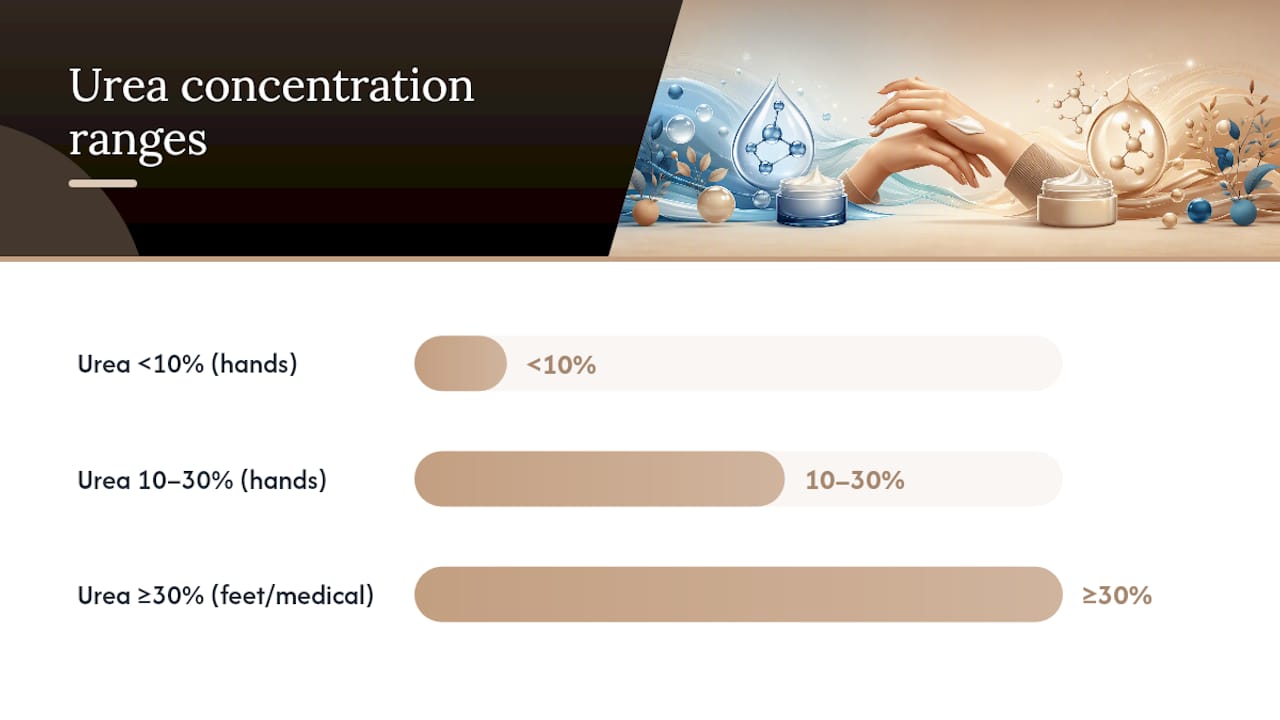 Urea concentration ranges

Urea <10% (hands)

<10%

Urea 10–30% (hands)

10–30%

Urea ≥30% (feet/medical)

≥30%